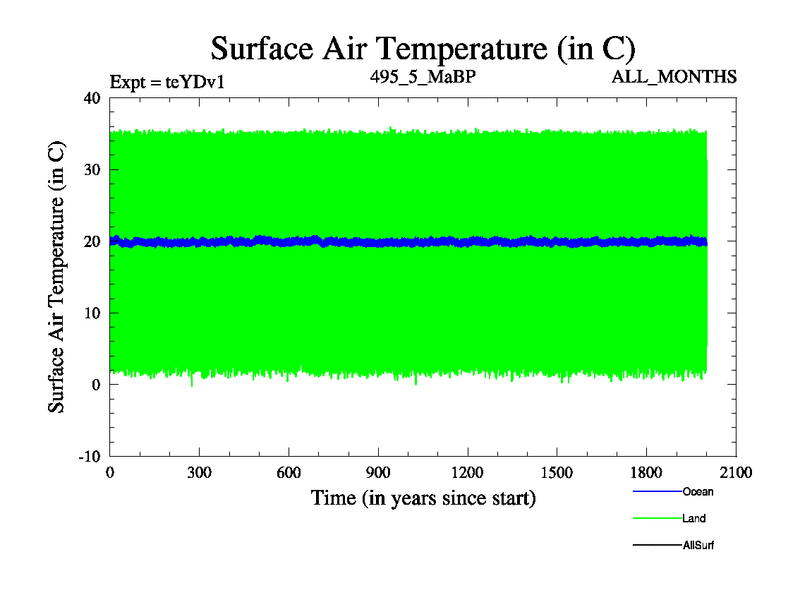 Surface Air Temperature (in C)

Expt = teYDv1
495_5_MaBP
ALL_MONTHS

Surface Air Temperature (in C)

40
30
20
10
0
-10

0
300
600
900
1200
1500
1800
2100

Time (in years since start)

Ocean
Land
AllSurf